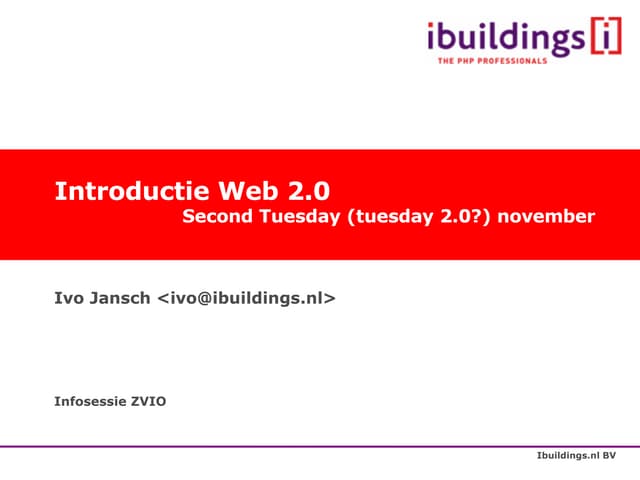 ibuildings[i]
THE PHP PROFESSIONALS

Introductie Web 2.0
Second Tuesday (tuesday 2.0?) november

Ivo Jansch <ivo@ibuildings.nl>

Infosessie ZVIO

Ibuildings.nl BV